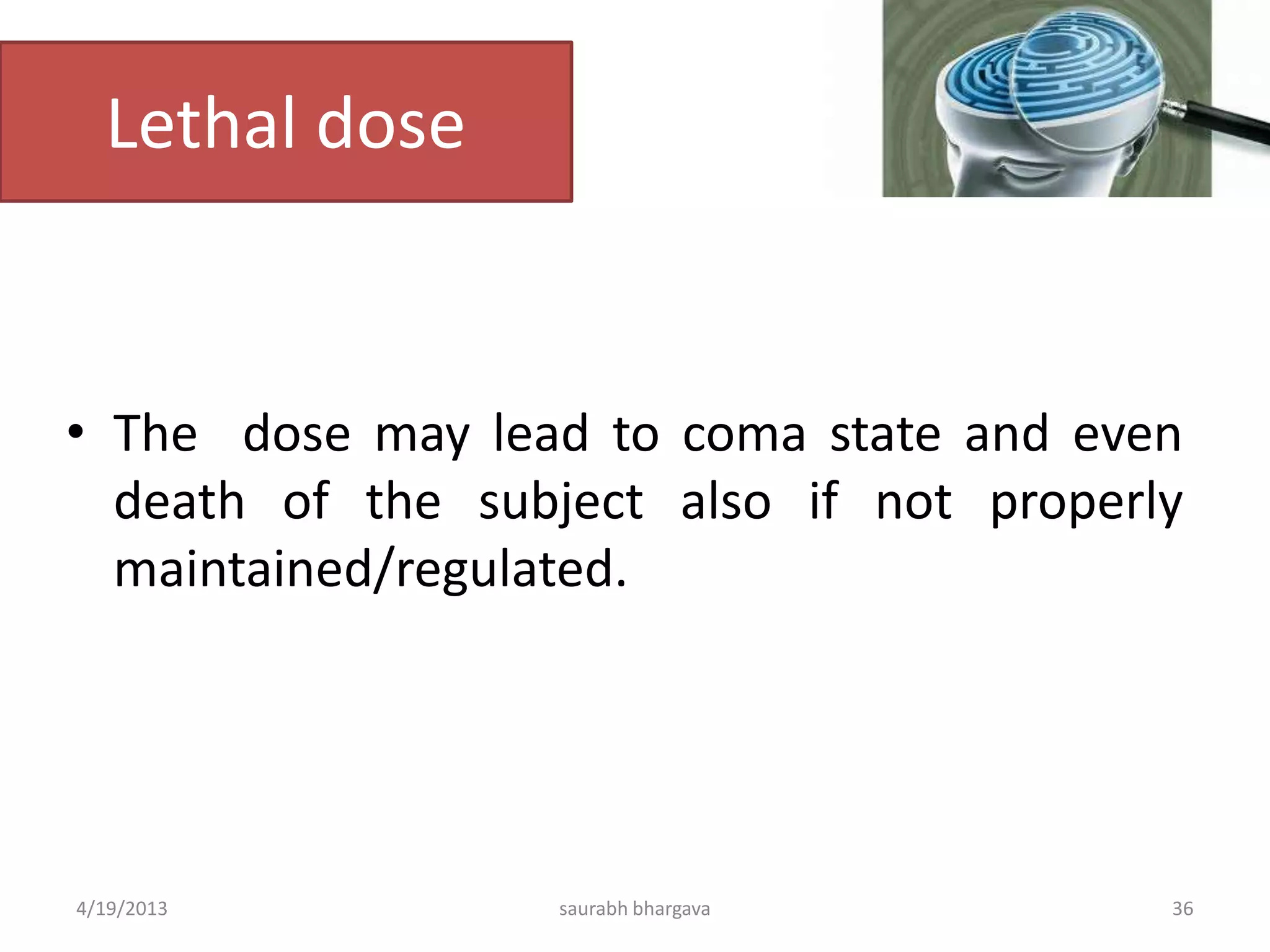 Lethal dose

• The dose may lead to coma state and even death of the subject also if not properly maintained/regulated.

4/19/2013 saurabh bhargava 36